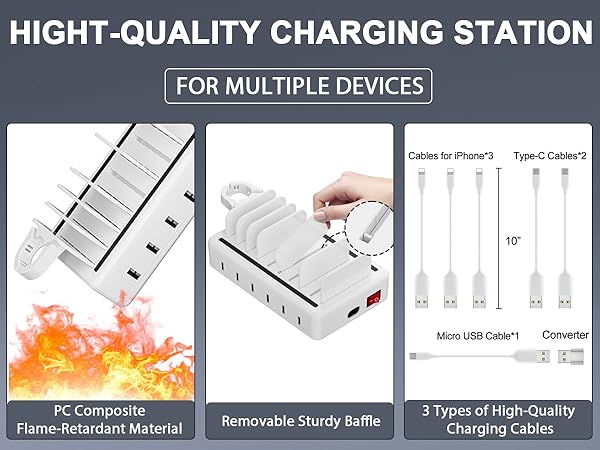 HIGHT-QUALITY CHARGING STATION

FOR MULTIPLE DEVICES

PC Composite Flame-Retardant Material

Removable Sturdy Baffle

Cables for iPhone*3

Type-C Cables*2

10"

Micro USB Cable*1

Converter

3 Types of High-Quality Charging Cables